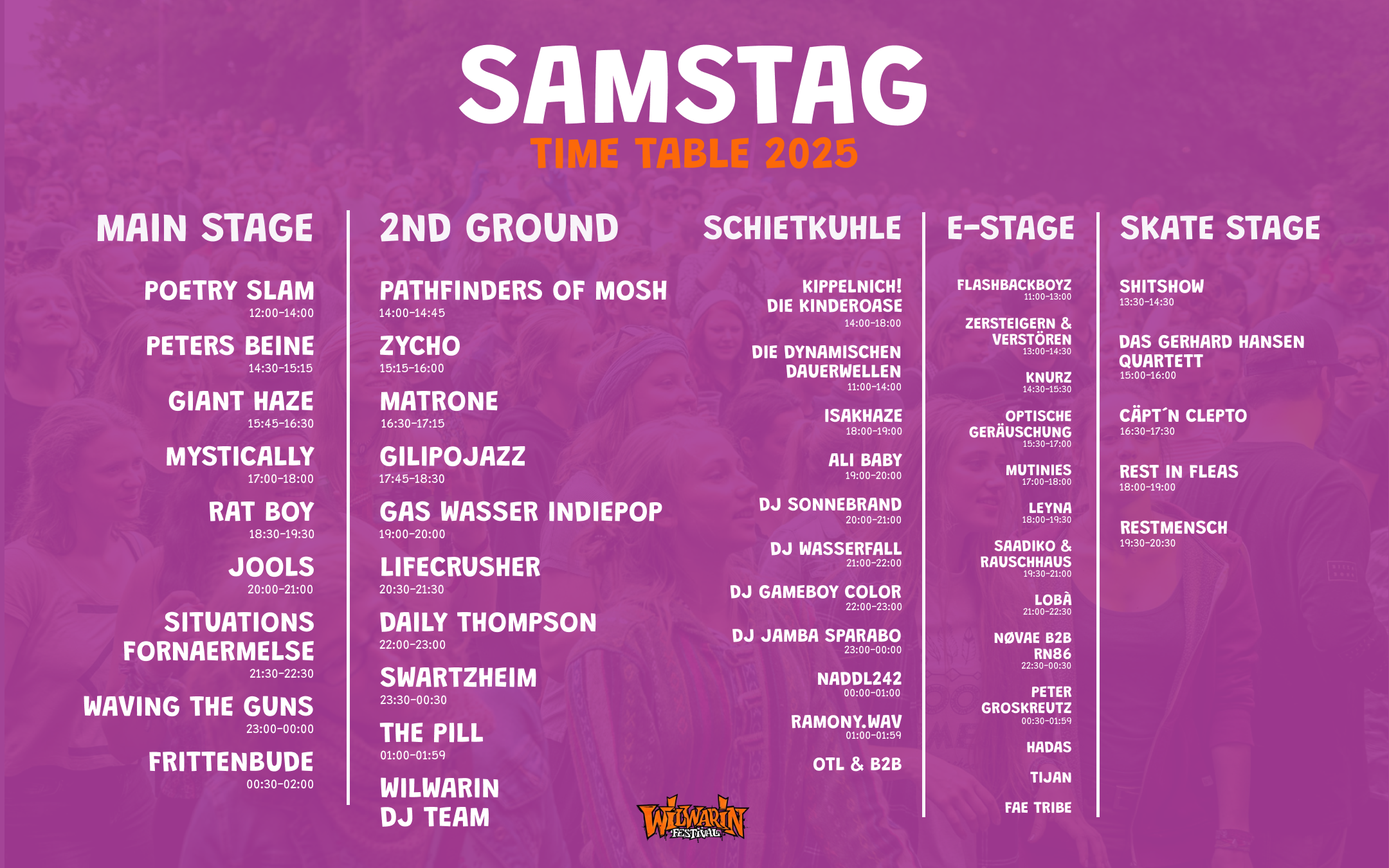 SAMSTAG
TIME TABLE 2025

MAIN STAGE

POETRY SLAM
12:00-14:00

PETERS BEINE
14:30-15:15

GIANT HAZE
15:45-16:30

MYSTICALLY
17:00-18:00

RAT BOY
18:30-19:30

JOOLS
20:00-21:00

SITUATIONS FORNAERMELSE
21:30-22:30

WAVING THE GUNS
23:00-00:00

FRITTENBUDE
00:30-02:00

2ND GROUND

PATHFINDERS OF MOSH
14:00-14:45

ZYCHO
15:15-16:00

MATRONE
16:30-17:15

GILIPOJAZZ
17:45-18:30

GAS WASSER INDIEPOP
19:00-20:00

LIFECRUSHER
20:30-21:30

DAILY THOMPSON
22:00-23:00

SWARTZHEIM
23:30-00:30

THE PILL
01:00-01:59

WILWARIN DJ TEAM

SCHIETKUHLE

KIPPELNICH! DIE KINDEROASE
14:00-18:00

DIE DYNAMISCHEN DAUERWELLEN
11:00-14:00

ISAKHAZE
18:00-19:00

ALI BABY
19:00-20:00

DJ SONNEBRAND
20:00-21:00

DJ WASSERFALL
21:00-22:00

DJ GAMEBOY COLOR
22:00-23:00

DJ JAMBA SPARABO
23:00-00:00

NADDL242
00:00-01:00

RAMONY.WAV
01:00-01:59

OTL & B2B

E-STAGE

FLASHBACKBOYZ
11:00-13:00

ZERSTEIGERN & VERSTÖREN
13:00-14:30

KNURZ
14:30-15:30

OPTISCHE GERÄUSCHUNG
15:30-17:00

MUTINIES
17:00-18:00

LEYNA
18:00-19:30

SAADIKO & RAUSCHHAUS
19:30-21:00

LOBÀ
21:00-22:30

NØVAE B2B RN86
22:30-00:30

PETER GROSKREUTZ
00:30-01:59

HADAS

TIJAN

FAE TRIBE

SKATE STAGE

SHITSHOW
13:30-14:30

DAS GERHARD HANSEN QUARTETT
15:00-16:00

CÄPT´N CLEPTO
16:30-17:30

REST IN FLEAS
18:00-19:00

RESTMENSCH
19:30-20:30

WILWARIN FESTIVAL